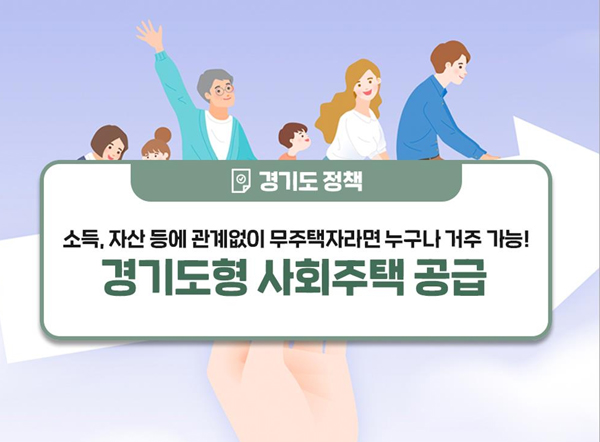 경기도 정책

소득, 자산 등에 관계없이 무주택자라면 누구나 거주 가능!

경기도형 사회주택 공급